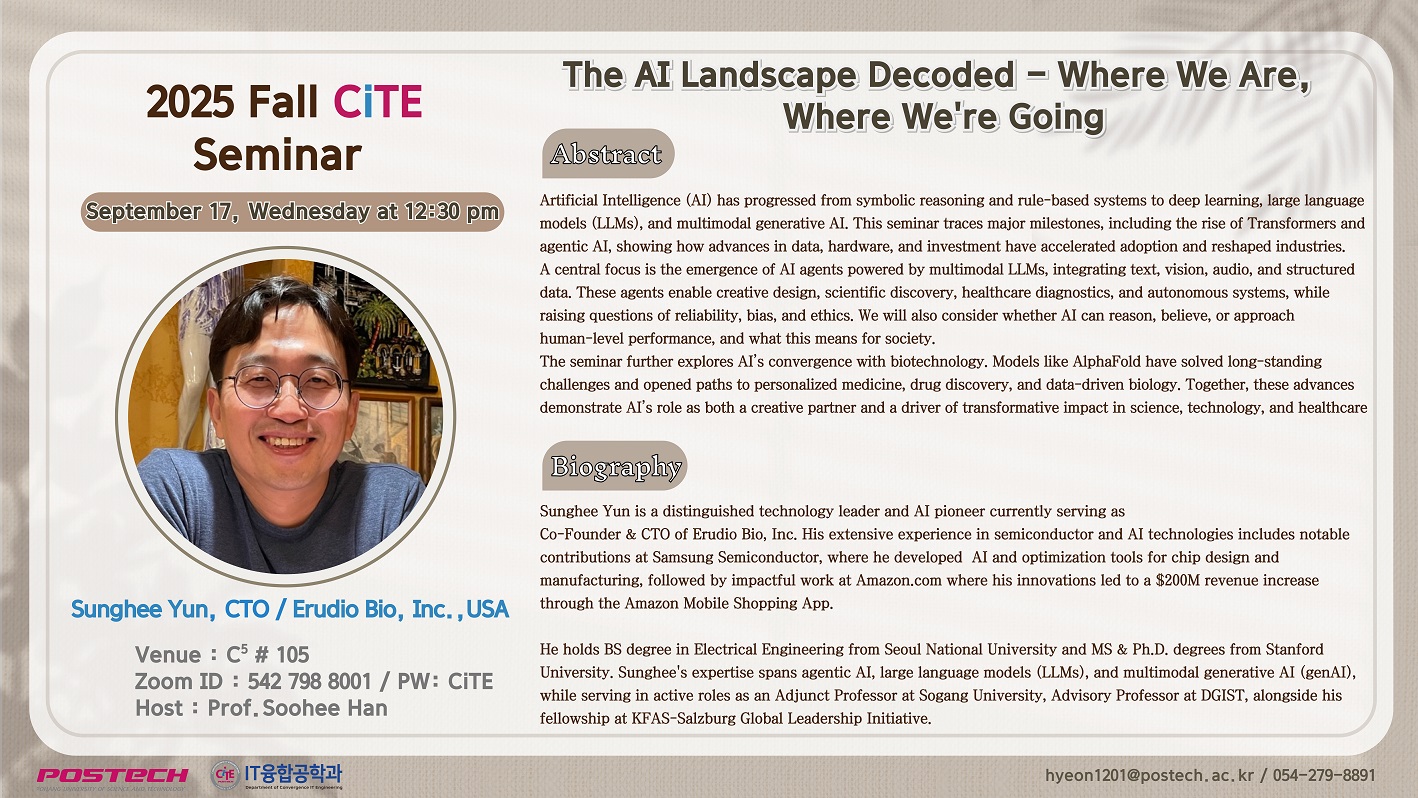 2025 Fall CiTE Seminar

September 17, Wednesday at 12:30 pm

Sunghee Yun, CTO / Erudio Bio, Inc.,USA

Venue : $C^5$ # 105
Zoom ID : 542 798 8001 / PW: CiTE
Host : Prof.Soohee Han

The AI Landscape Decoded – Where We Are, Where We're Going

Abstract

Artificial Intelligence (AI) has progressed from symbolic reasoning and rule-based systems to deep learning, large language models (LLMs), and multimodal generative AI. This seminar traces major milestones, including the rise of Transformers and agentic AI, showing how advances in data, hardware, and investment have accelerated adoption and reshaped industries.
A central focus is the emergence of AI agents powered by multimodal LLMs, integrating text, vision, audio, and structured data. These agents enable creative design, scientific discovery, healthcare diagnostics, and autonomous systems, while raising questions of reliability, bias, and ethics. We will also consider whether AI can reason, believe, or approach human-level performance, and what this means for society.
The seminar further explores AI's convergence with biotechnology. Models like AlphaFold have solved long-standing challenges and opened paths to personalized medicine, drug discovery, and data-driven biology. Together, these advances demonstrate AI's role as both a creative partner and a driver of transformative impact in science, technology, and healthcare

Biography

Sunghee Yun is a distinguished technology leader and AI pioneer currently serving as Co-Founder & CTO of Erudio Bio, Inc. His extensive experience in semiconductor and AI technologies includes notable contributions at Samsung Semiconductor, where he developed AI and optimization tools for chip design and manufacturing, followed by impactful work at Amazon.com where his innovations led to a $200M revenue increase through the Amazon Mobile Shopping App.

He holds BS degree in Electrical Engineering from Seoul National University and MS & Ph.D. degrees from Stanford University. Sunghee's expertise spans agentic AI, large language models (LLMs), and multimodal generative AI (genAI), while serving in active roles as an Adjunct Professor at Sogang University, Advisory Professor at DGIST, alongside his fellowship at KFAS-Salzburg Global Leadership Initiative.

POSTECH
POHANG UNIVERSITY OF SCIENCE AND TECHNOLOGY
CiTE IT융합공학과
Department of Convergence IT Engineering

hyeon1201@postech.ac.kr / 054-279-8891